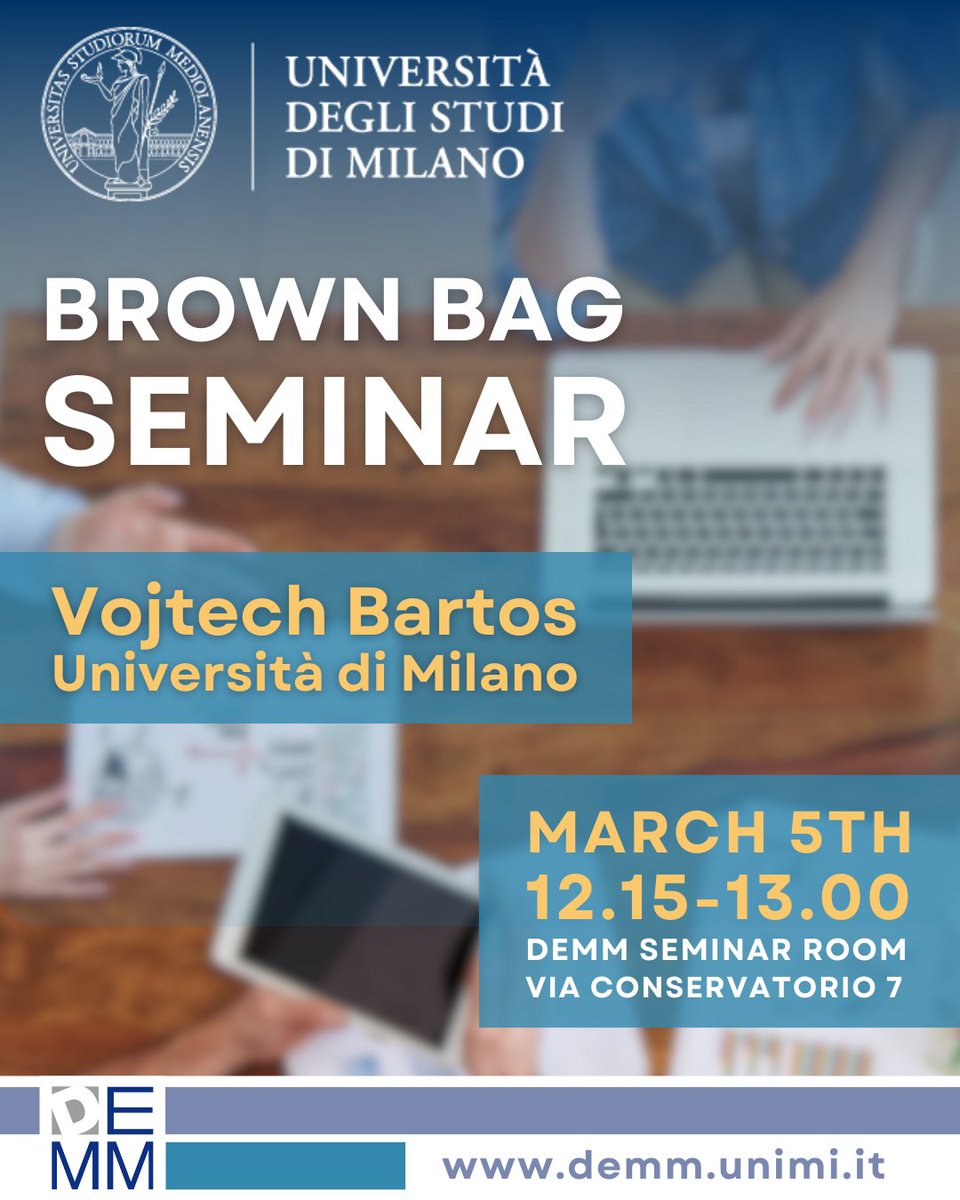 UNIVERSITAS STUDIORUM MEDIOLANENSIS

UNIVERSITÀ
DEGLI STUDI
DI MILANO

BROWN BAG
SEMINAR

Vojtech Bartos
Università di Milano

MARCH 5TH
12.15-13.00
DEMM SEMINAR ROOM
VIA CONSERVATORIO 7

DEMM

www.demm.unimi.it